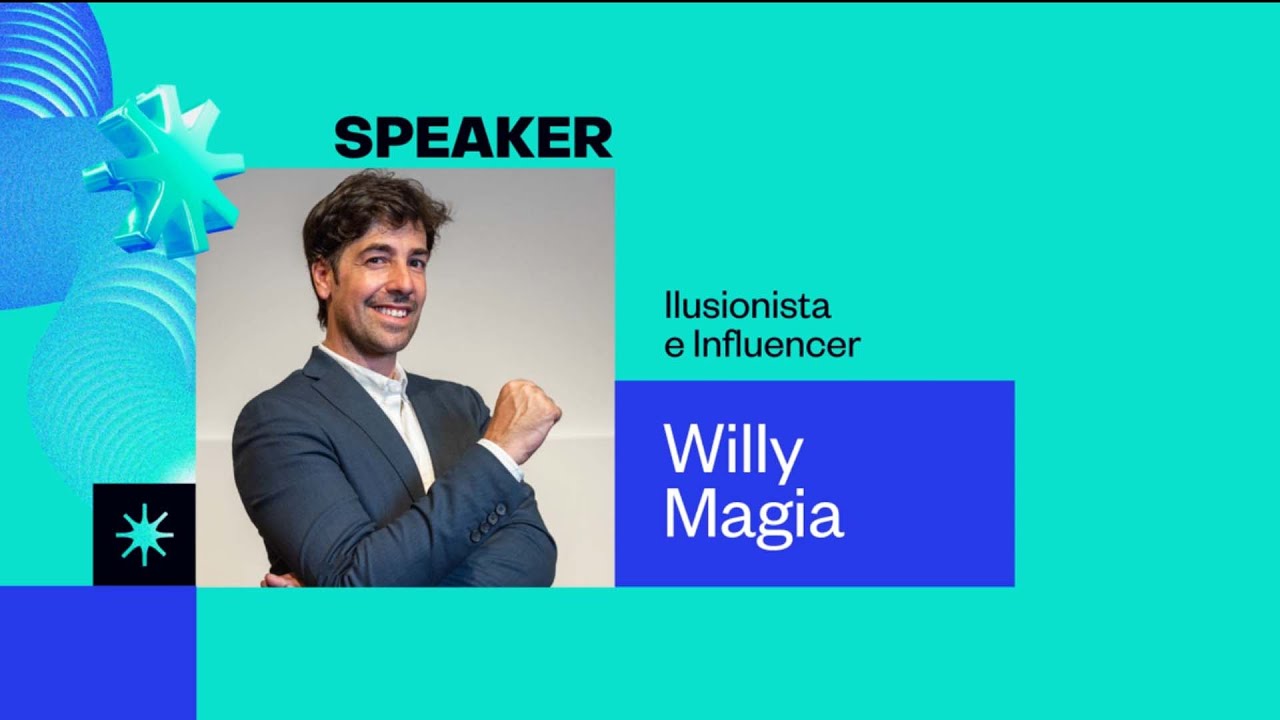 SPEAKER

Ilusionista e Influencer

Willy Magia